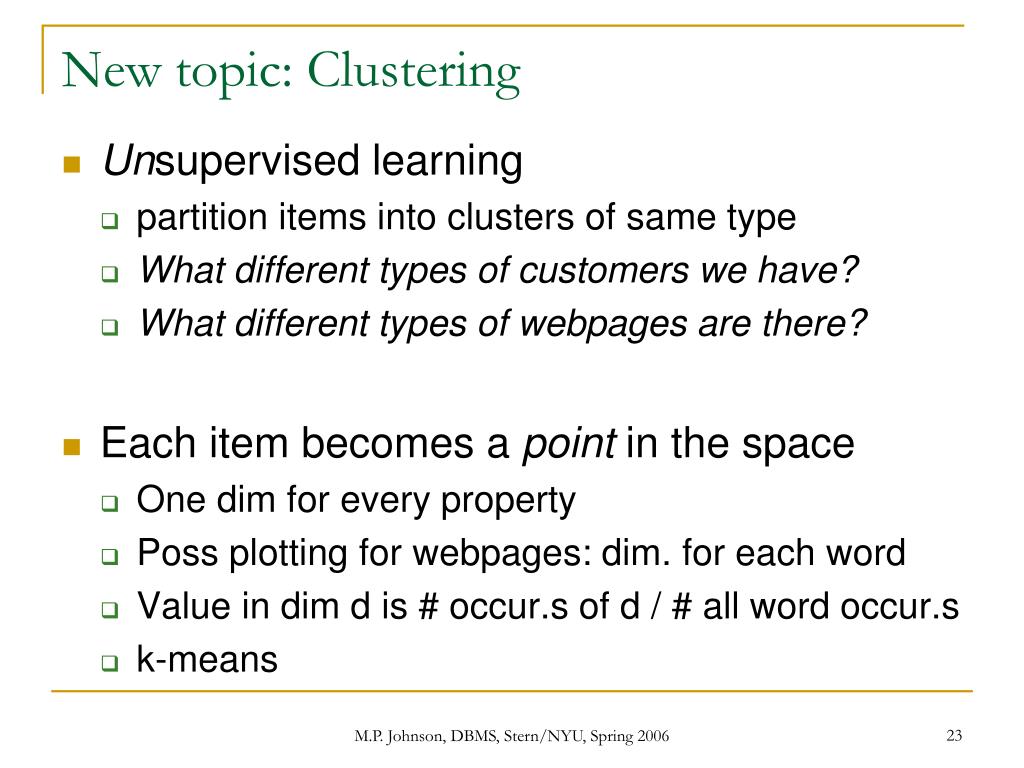 New topic: Clustering

Unsupervised learning

partition items into clusters of same type

What different types of customers we have?

What different types of webpages are there?

Each item becomes a point in the space

One dim for every property

Poss plotting for webpages: dim. for each word

Value in dim d is # occur.s of d / # all word occur.s

k-means

M.P. Johnson, DBMS, Stern/NYU, Spring 2006

23